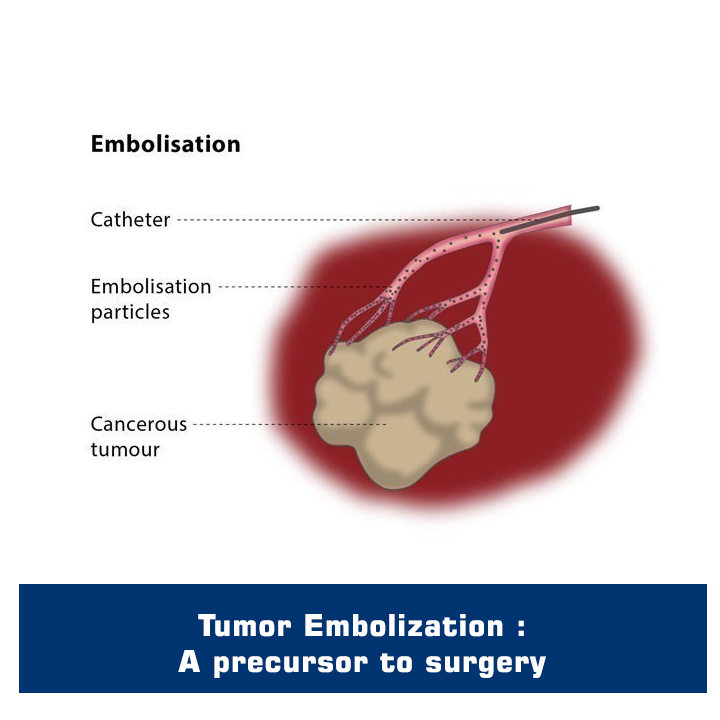 Embolisation

Catheter

Embolisation particles

Cancerous tumour

Tumor Embolization :
A precursor to surgery